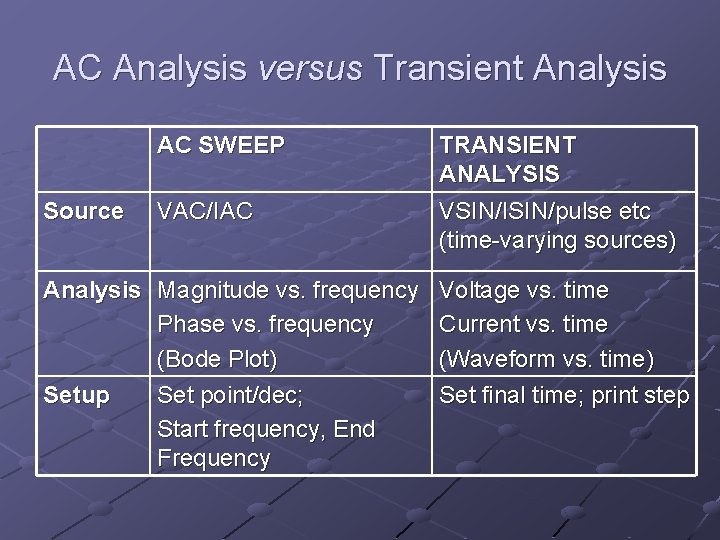 AC Analysis versus Transient Analysis

| | AC SWEEP | TRANSIENT ANALYSIS |
|---|---|---|
| Source | VAC/IAC | VSIN/ISIN/pulse etc (time-varying sources) |
| Analysis | Magnitude vs. frequency Phase vs. frequency (Bode Plot) | Voltage vs. time Current vs. time (Waveform vs. time) |
| Setup | Set point/dec; Start frequency, End Frequency | Set final time; print step |